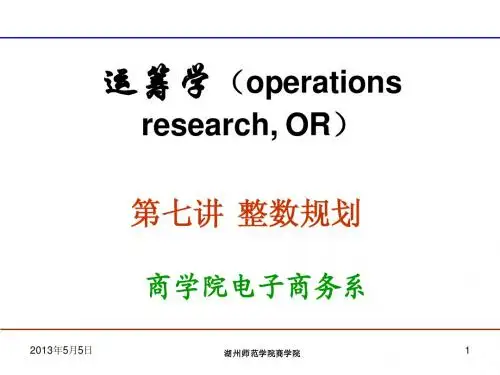 运筹学（operations research, OR）

第七讲 整数规划

商学院电子商务系

2013年5月5日

湖州师范学院商学院

1